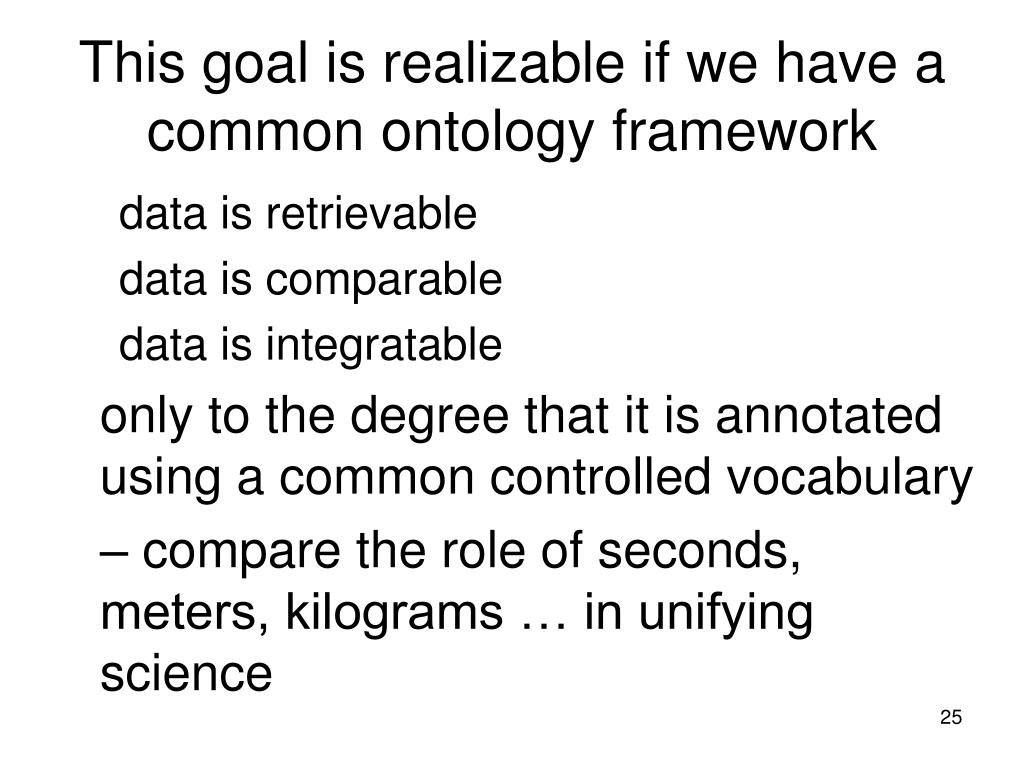 This goal is realizable if we have a common ontology framework

data is retrievable

data is comparable

data is integratable

only to the degree that it is annotated using a common controlled vocabulary

– compare the role of seconds, meters, kilograms … in unifying science

25